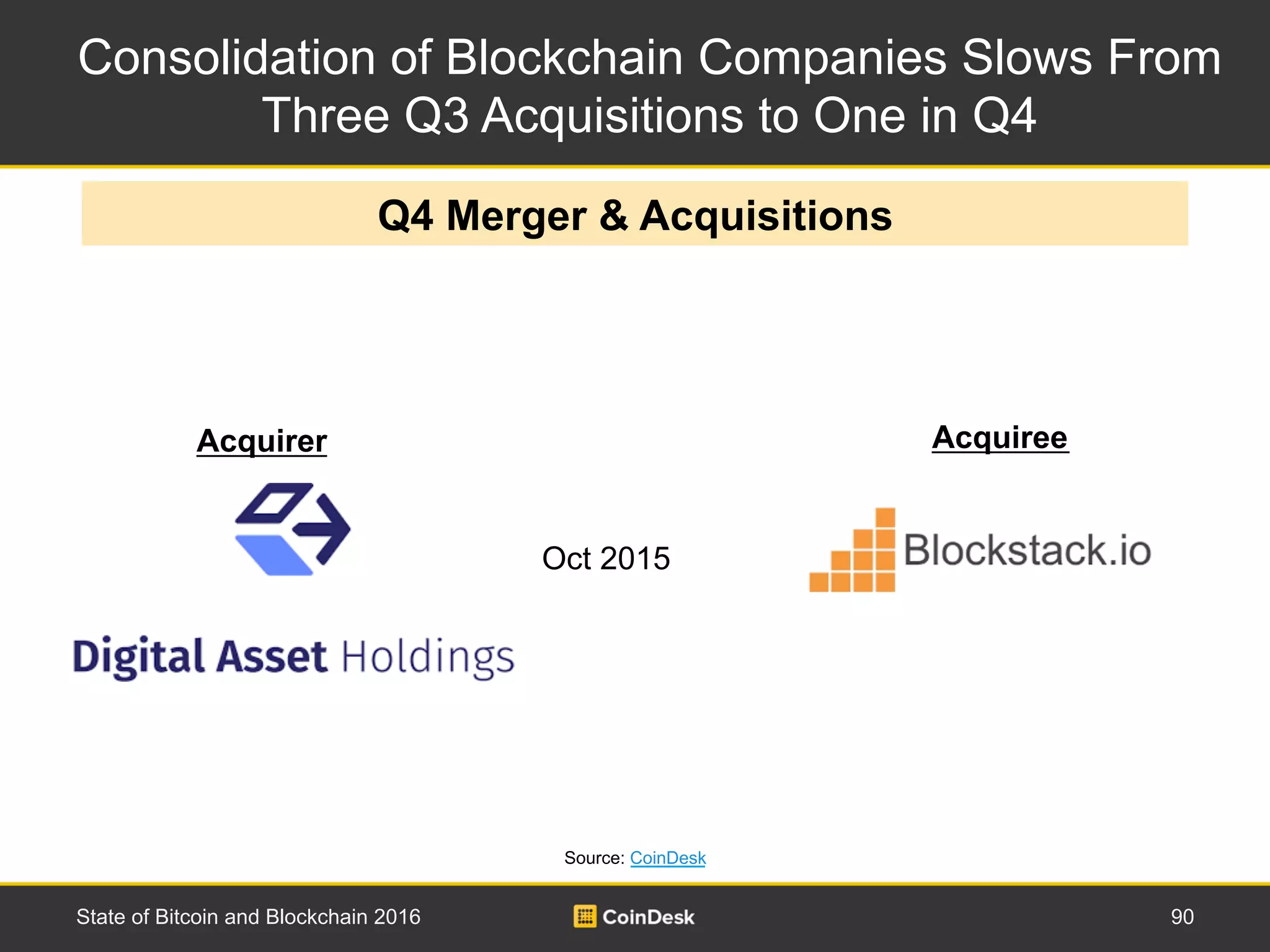 Consolidation of Blockchain Companies Slows From Three Q3 Acquisitions to One in Q4

Q4 Merger & Acquisitions

Acquirer

Digital Asset Holdings

Oct 2015

Acquiree

Blockstack.io

Source: CoinDesk

State of Bitcoin and Blockchain 2016

CoinDesk

90